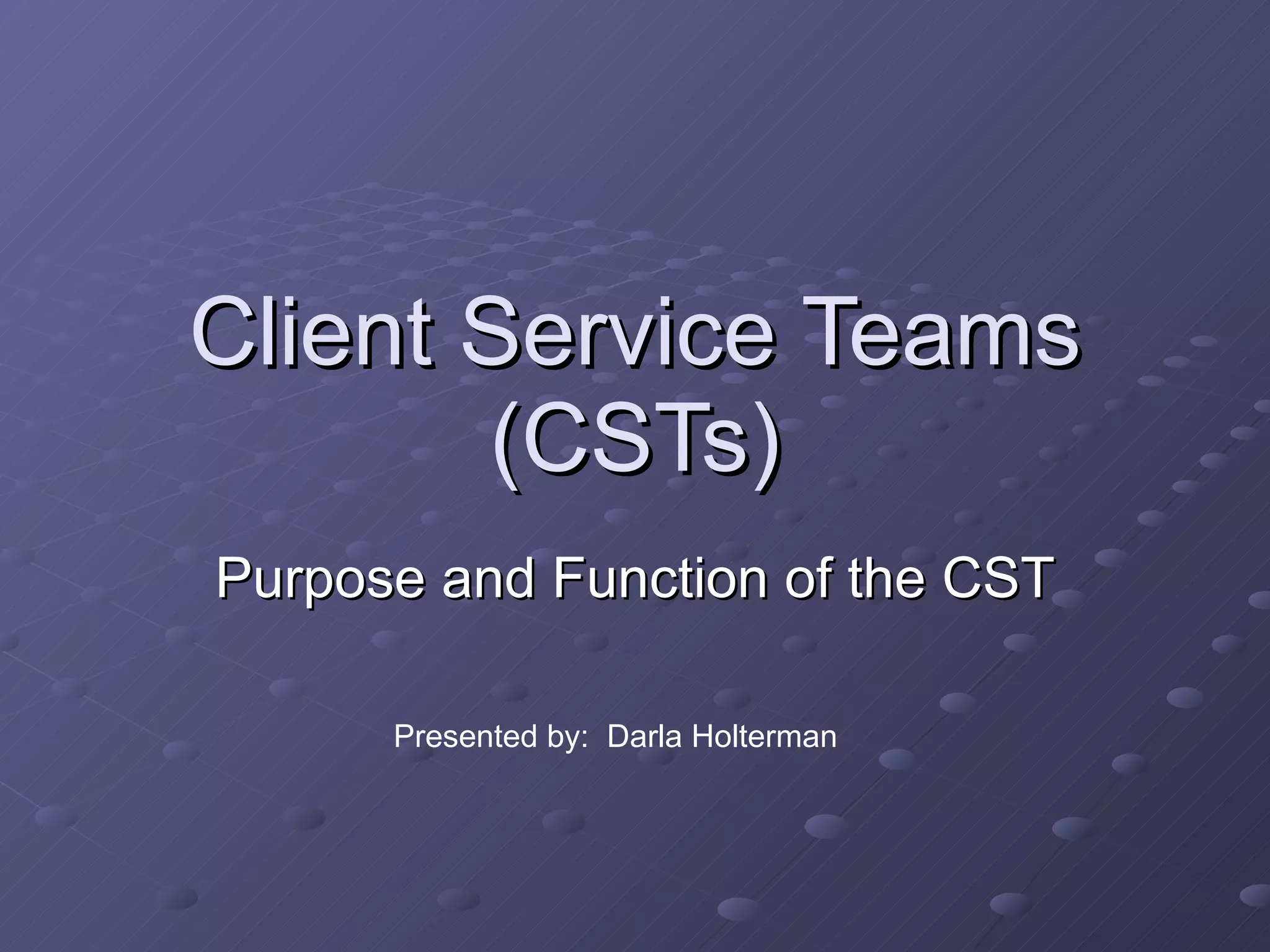 Client Service Teams (CSTs)

Purpose and Function of the CST

Presented by:  Darla Holterman